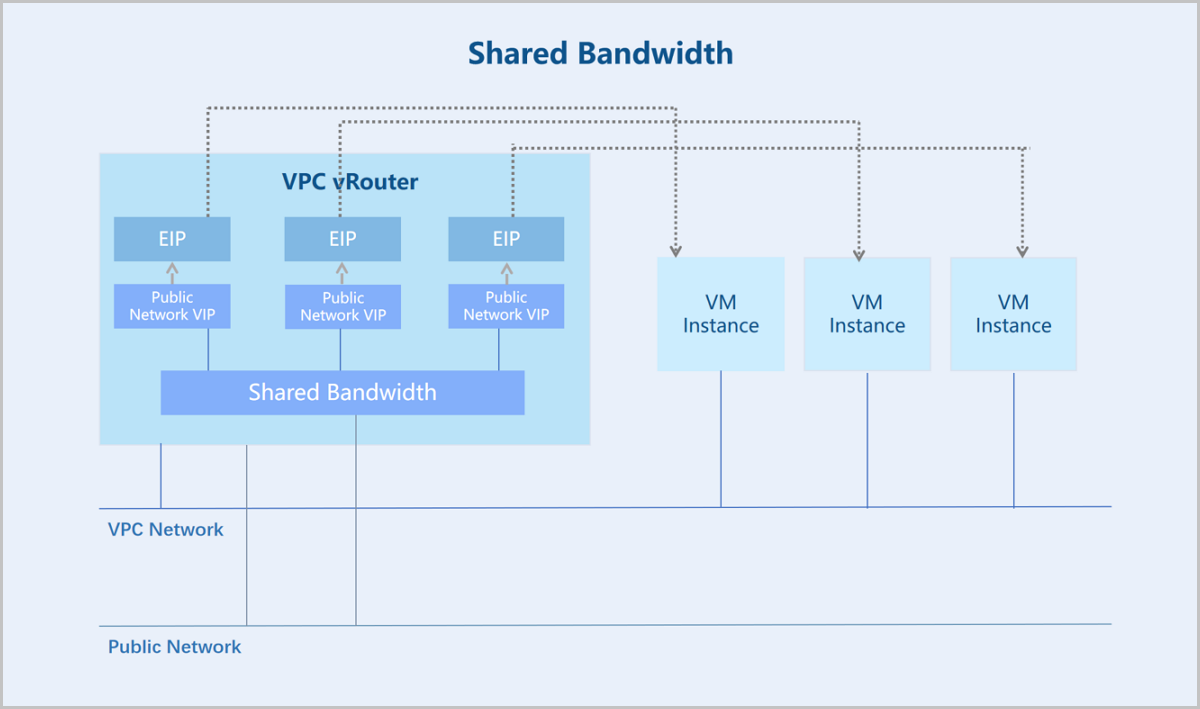 Shared Bandwidth

VPC vRouter

EIP

EIP

EIP

Public Network VIP

Public Network VIP

Public Network VIP

Shared Bandwidth

VM Instance

VM Instance

VM Instance

VPC Network

Public Network